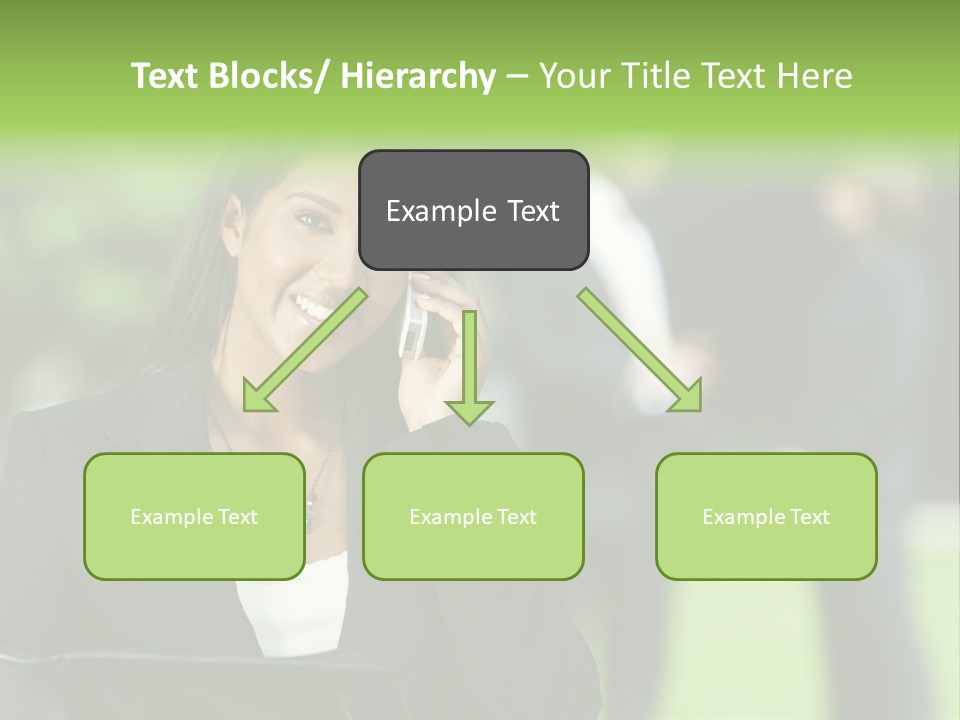 Text Blocks/ Hierarchy – Your Title Text Here

Example Text

Example Text

Example Text

Example Text